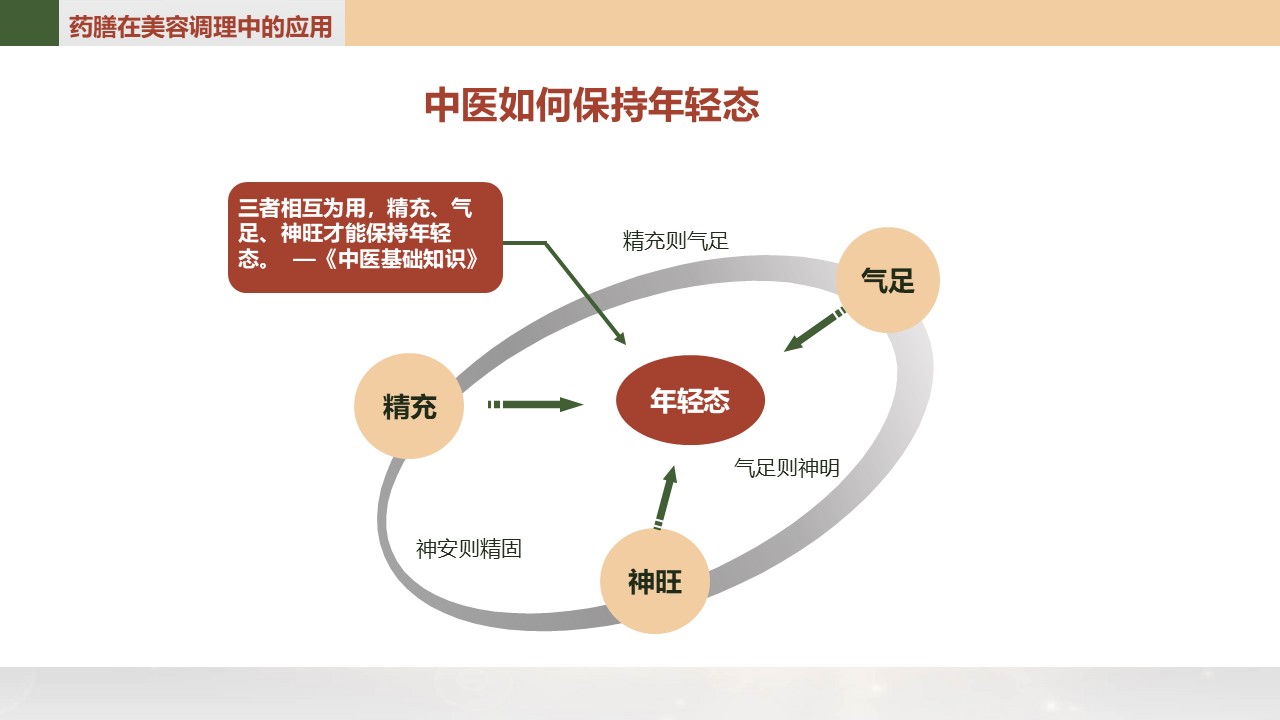 药膳在美容调理中的应用

中医如何保持年轻态

三者相互为用，精充、气足、神旺才能保持年轻态。 —《中医基础知识》

精充则气足

气足

精充

年轻态

气足则神明

神安则精固

神旺